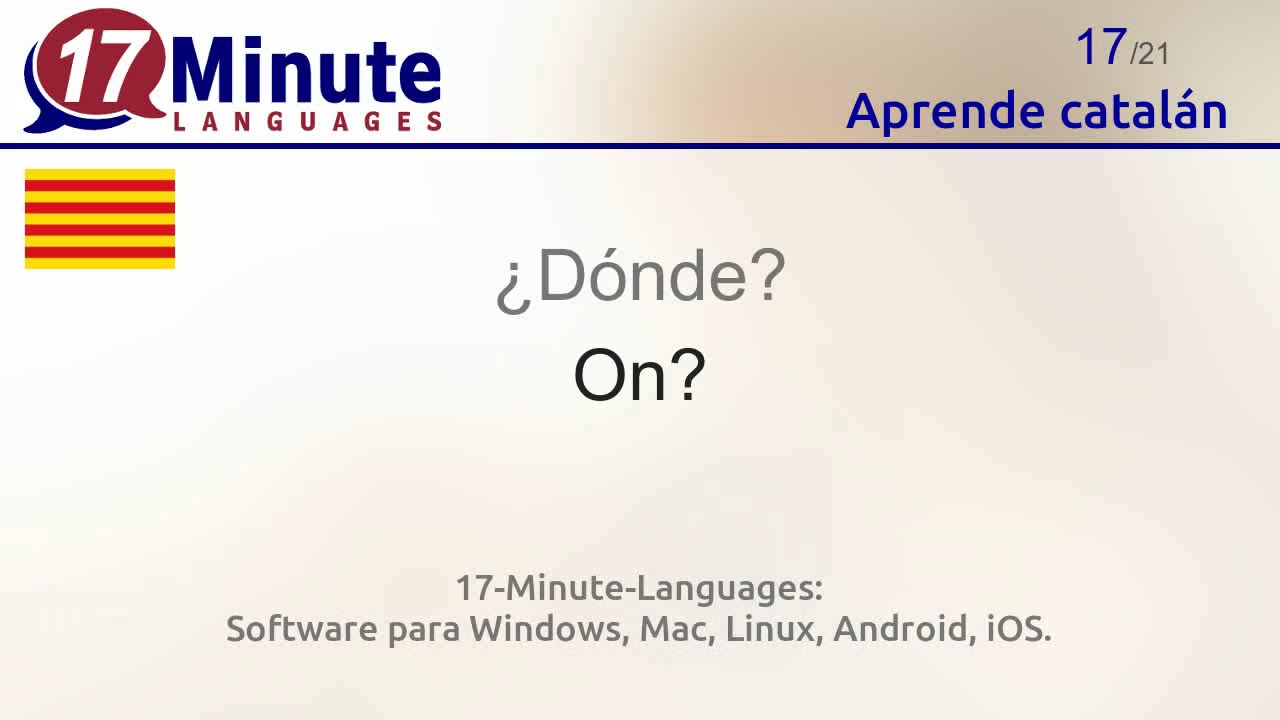 17 Minute LANGUAGES

17/21
Aprende catalán

¿Dónde?

On?

17-Minute-Languages:
Software para Windows, Mac, Linux, Android, iOS.